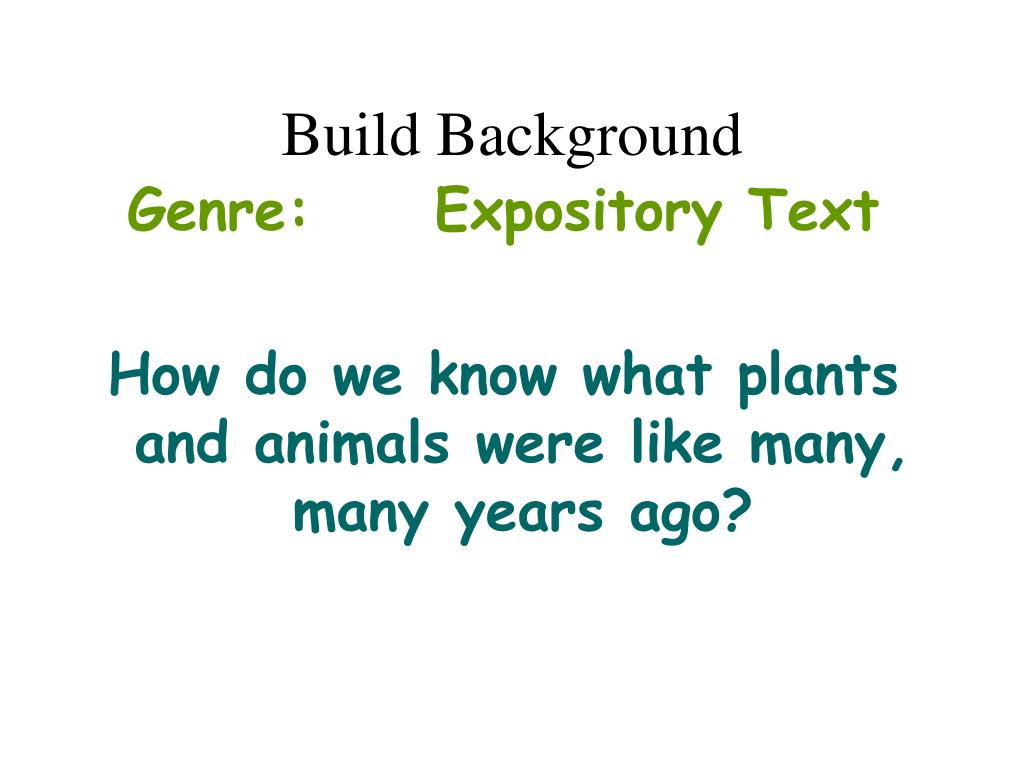 Build Background

Genre: Expository Text

How do we know what plants and animals were like many, many years ago?